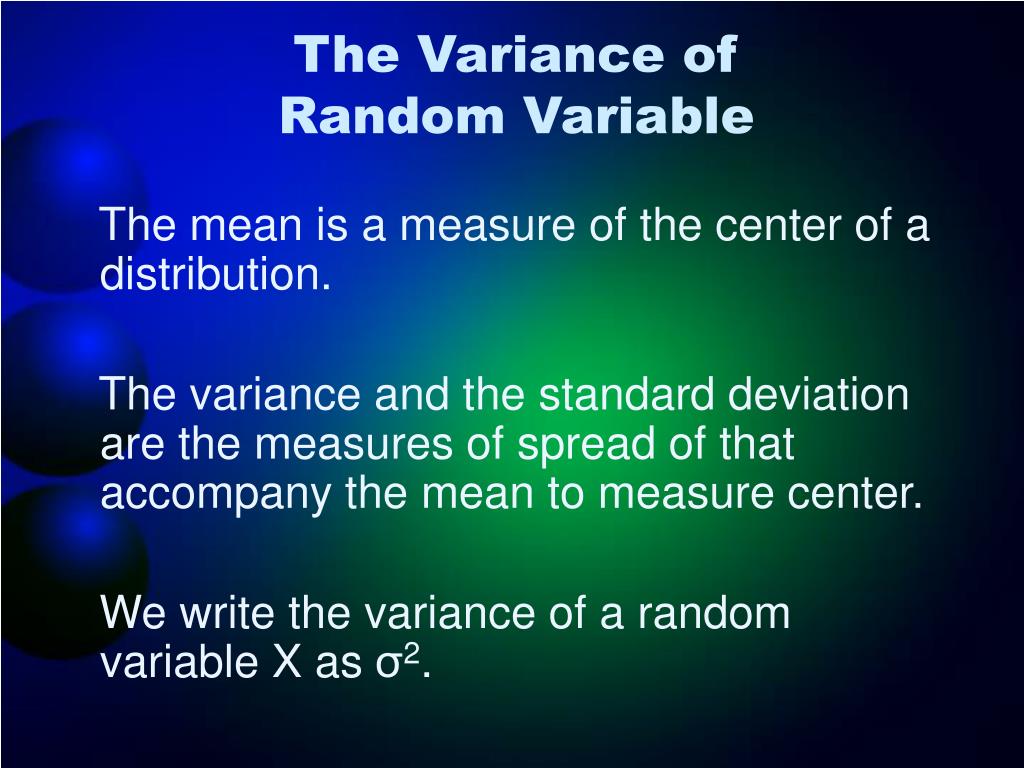 The Variance of Random Variable

The mean is a measure of the center of a distribution.

The variance and the standard deviation are the measures of spread of that accompany the mean to measure center.

We write the variance of a random variable X as $\sigma^2$.